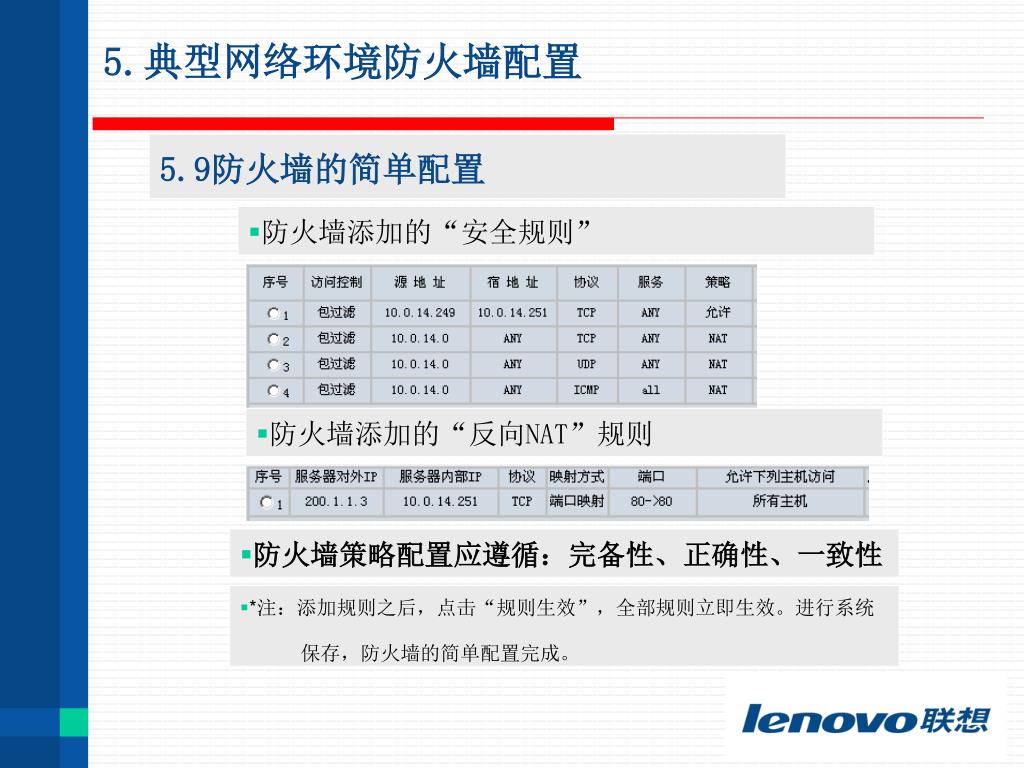 5.典型网络环境防火墙配置

5.9防火墙的简单配置

▪防火墙添加的“安全规则”

| 序号 | 访问控制 | 源 地 址 | 宿 地 址 | 协议 | 服务 | 策略 |
|---|---|---|---|---|---|---|
| 1 | 包过滤 | 10.0.14.249 | 10.0.14.251 | TCP | ANY | 允许 |
| 2 | 包过滤 | 10.0.14.0 | ANY | TCP | ANY | NAT |
| 3 | 包过滤 | 10.0.14.0 | ANY | UDP | ANY | NAT |
| 4 | 包过滤 | 10.0.14.0 | ANY | ICMP | all | NAT |

▪防火墙添加的“反向NAT”规则

| 序号 | 服务器对外IP | 服务器内部IP | 协议 | 映射方式 | 端口 | 允许下列主机访问 |
|---|---|---|---|---|---|---|
| 1 | 200.1.1.3 | 10.0.14.251 | TCP | 端口映射 | 80->80 | 所有主机 |

▪防火墙策略配置应遵循：完备性、正确性、一致性

▪*注：添加规则之后，点击“规则生效”，全部规则立即生效。进行系统保存，防火墙的简单配置完成。

lenovo联想